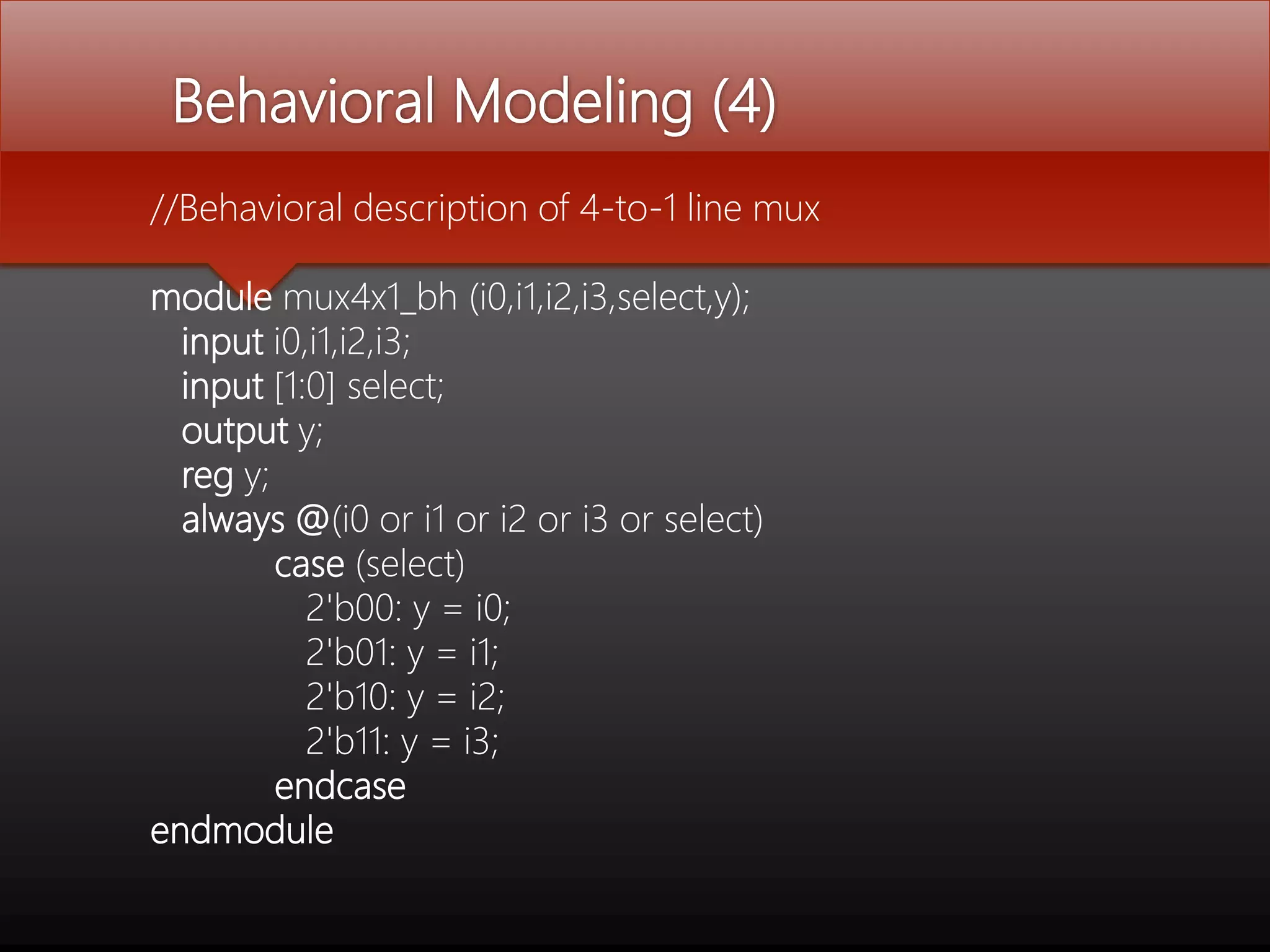 Behavioral Modeling (4)

//Behavioral description of 4-to-1 line mux

module mux4x1_bh (i0,i1,i2,i3,select,y);
input i0,i1,i2,i3;
input [1:0] select;
output y;
reg y;
always @(i0 or i1 or i2 or i3 or select)
case (select)
2'b00: y = i0;
2'b01: y = i1;
2'b10: y = i2;
2'b11: y = i3;
endcase
endmodule